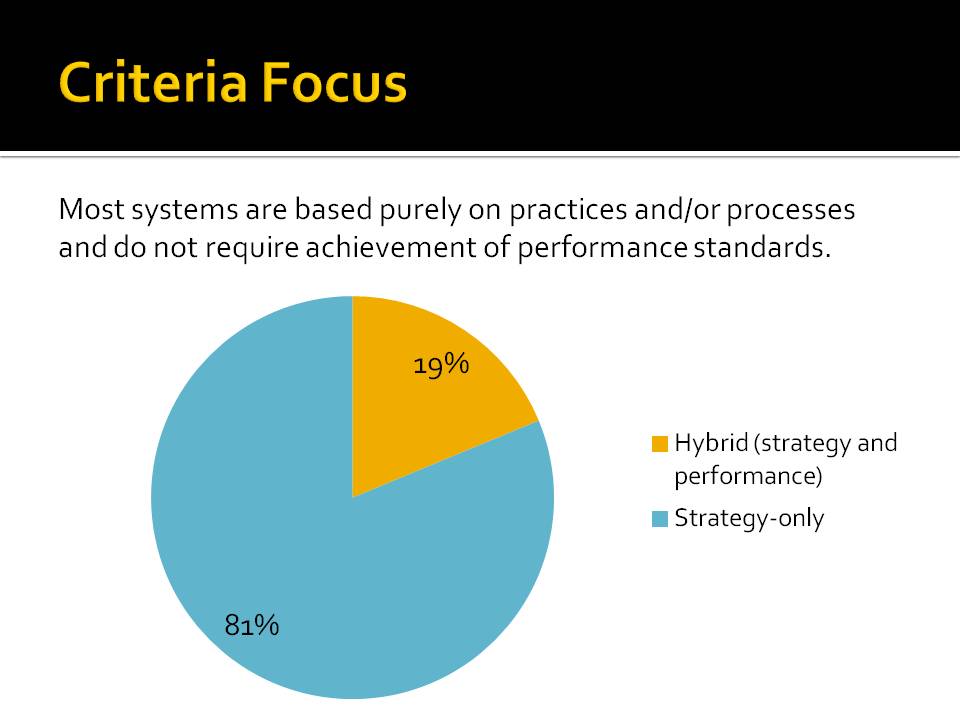 Criteria Focus

Most systems are based purely on practices and/or processes and do not require achievement of performance standards.

19%

81%

Hybrid (strategy and performance)

Strategy-only